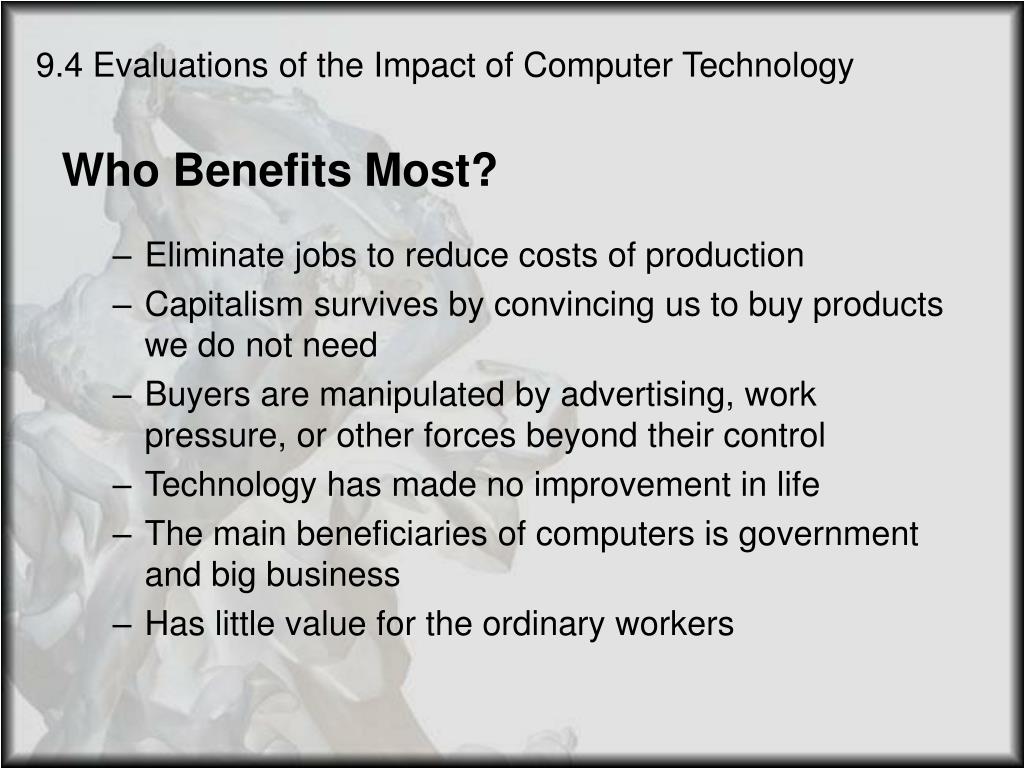 9.4 Evaluations of the Impact of Computer Technology

Who Benefits Most?

– Eliminate jobs to reduce costs of production
– Capitalism survives by convincing us to buy products we do not need
– Buyers are manipulated by advertising, work pressure, or other forces beyond their control
– Technology has made no improvement in life
– The main beneficiaries of computers is government and big business
– Has little value for the ordinary workers